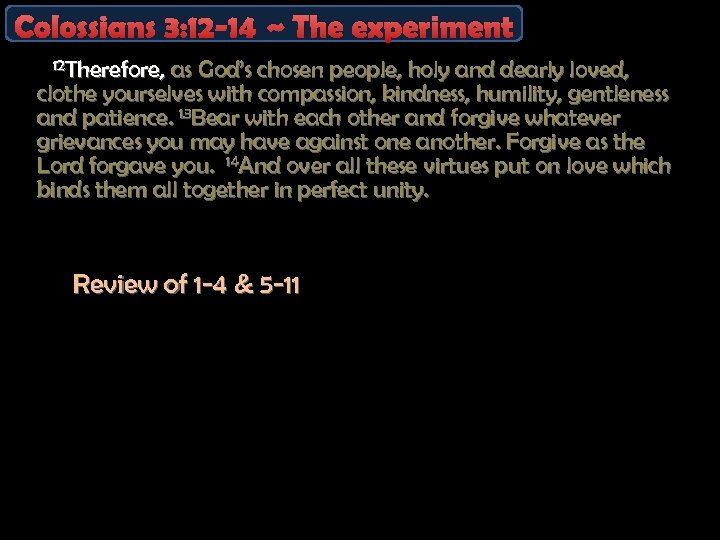 Colossians 3:12-14 ~ The experiment

$^{12}$Therefore, as God's chosen people, holy and dearly loved, clothe yourselves with compassion, kindness, humility, gentleness and patience. $^{13}$Bear with each other and forgive whatever grievances you may have against one another. Forgive as the Lord forgave you. $^{14}$And over all these virtues put on love which binds them all together in perfect unity.

Review of 1-4 & 5-11